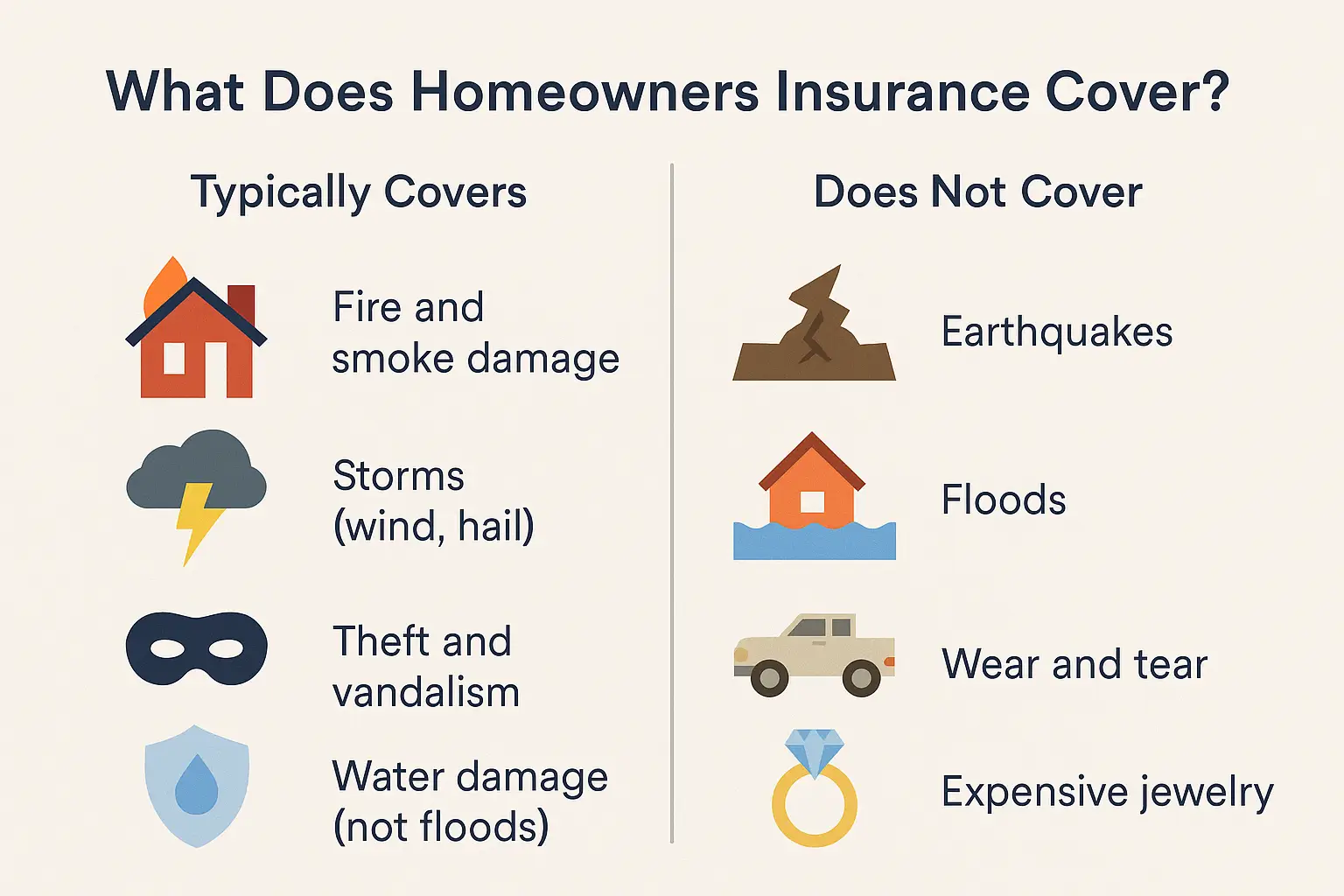 What Does Homeowners Insurance Cover?

Typically Covers

Fire and smoke damage

Storms (wind, hail)

Theft and vandalism

Water damage (not floods)

Does Not Cover

Earthquakes

Floods

Wear and tear

Expensive jewelry